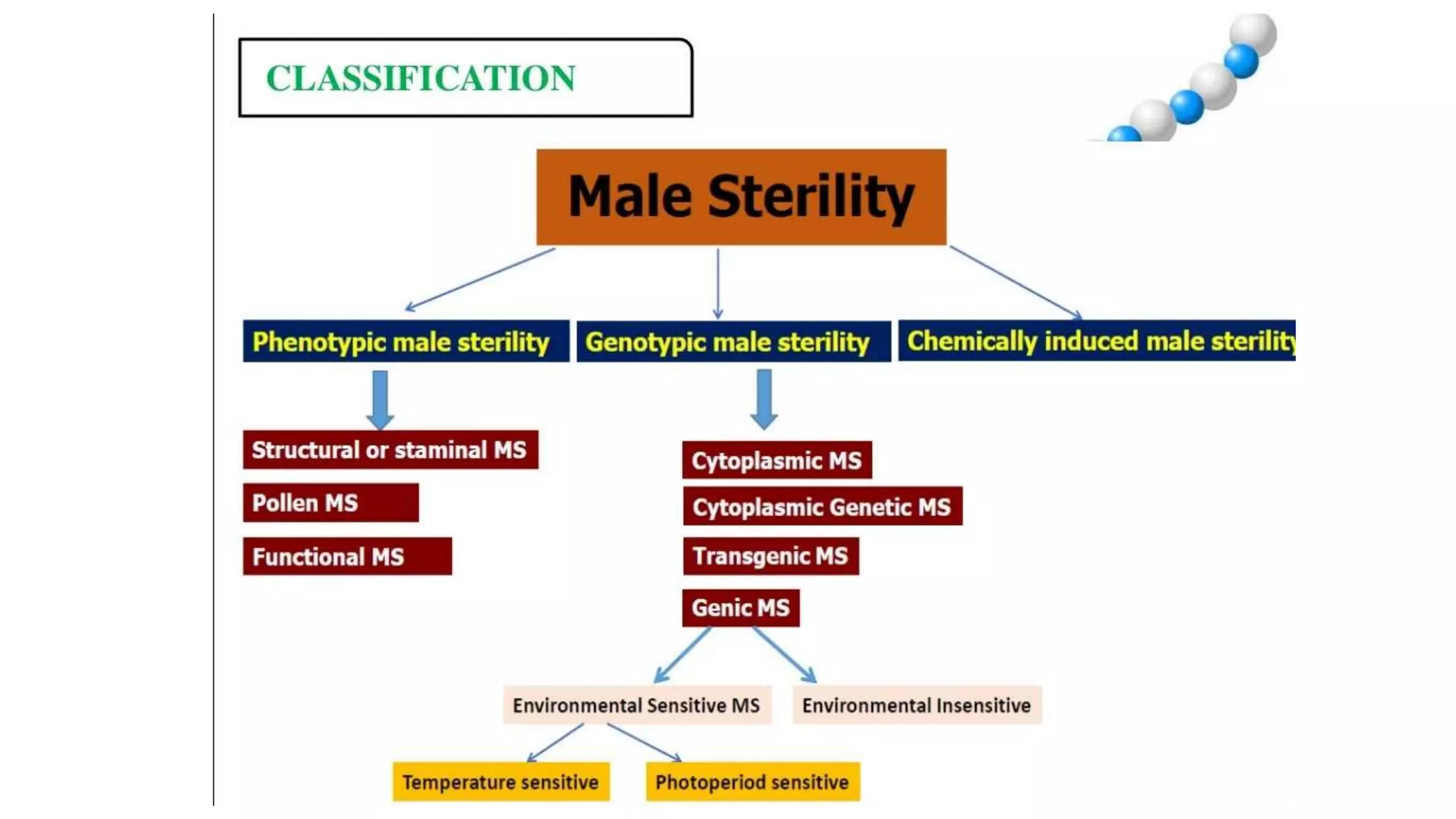 CLASSIFICATION

Male Sterility

Phenotypic male sterility

Genotypic male sterility

Chemically induced male sterility

Structural or staminal MS

Pollen MS

Functional MS

Cytoplasmic MS

Cytoplasmic Genetic MS

Transgenic MS

Genic MS

Environmental Sensitive MS

Environmental Insensitive

Temperature sensitive

Photoperiod sensitive